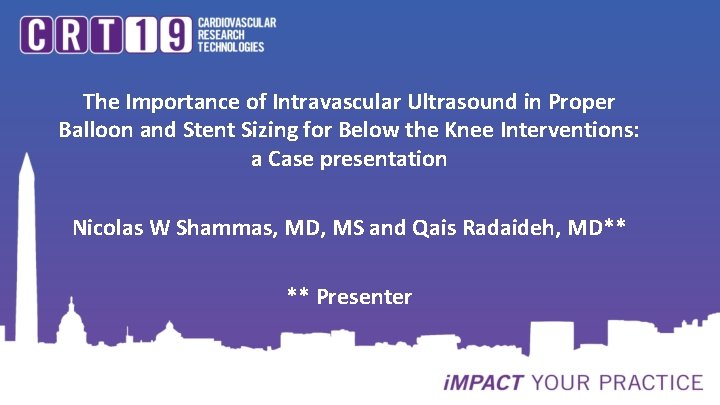 CRT19 CARDIOVASCULAR RESEARCH TECHNOLOGIES

The Importance of Intravascular Ultrasound in Proper Balloon and Stent Sizing for Below the Knee Interventions: a Case presentation

Nicolas W Shammas, MD, MS and Qais Radaideh, MD**

** Presenter

iMPACT YOUR PRACTICE